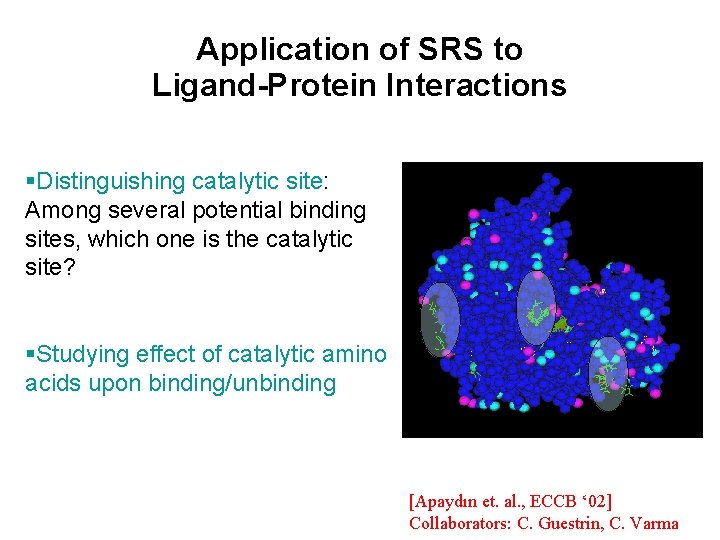 Application of SRS to Ligand-Protein Interactions

▪Distinguishing catalytic site: Among several potential binding sites, which one is the catalytic site?

▪Studying effect of catalytic amino acids upon binding/unbinding

[Apaydın et. al., ECCB ‘02]
Collaborators: C. Guestrin, C. Varma